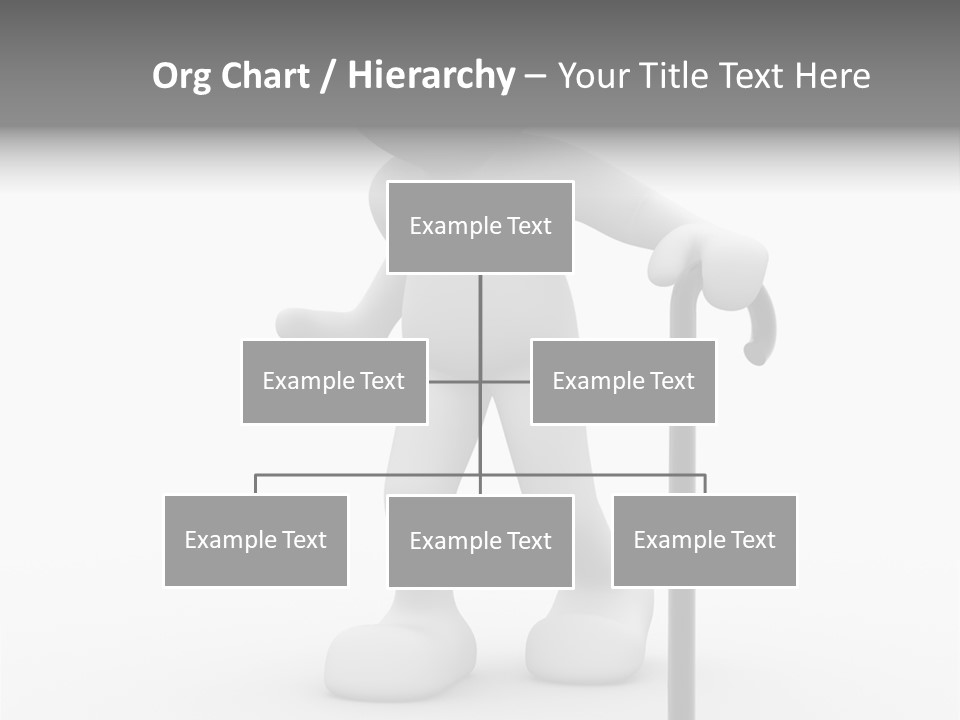 Org Chart / Hierarchy – Your Title Text Here

Example Text

Example Text

Example Text

Example Text

Example Text

Example Text